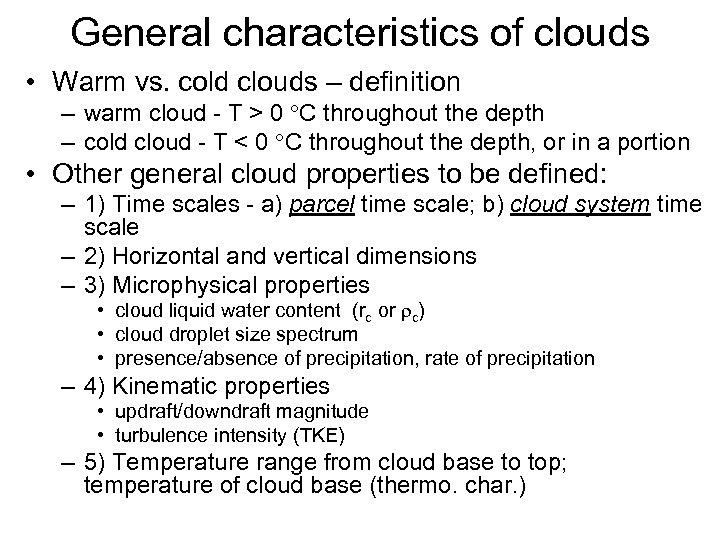 General characteristics of clouds

• Warm vs. cold clouds – definition
  – warm cloud - T > 0 °C throughout the depth
  – cold cloud - T < 0 °C throughout the depth, or in a portion

• Other general cloud properties to be defined:
  – 1) Time scales - a) parcel time scale; b) cloud system time scale
  – 2) Horizontal and vertical dimensions
  – 3) Microphysical properties
    • cloud liquid water content ($r_c$ or $\rho_c$)
    • cloud droplet size spectrum
    • presence/absence of precipitation, rate of precipitation
  – 4) Kinematic properties
    • updraft/downdraft magnitude
    • turbulence intensity (TKE)
  – 5) Temperature range from cloud base to top; temperature of cloud base (thermo. char.)